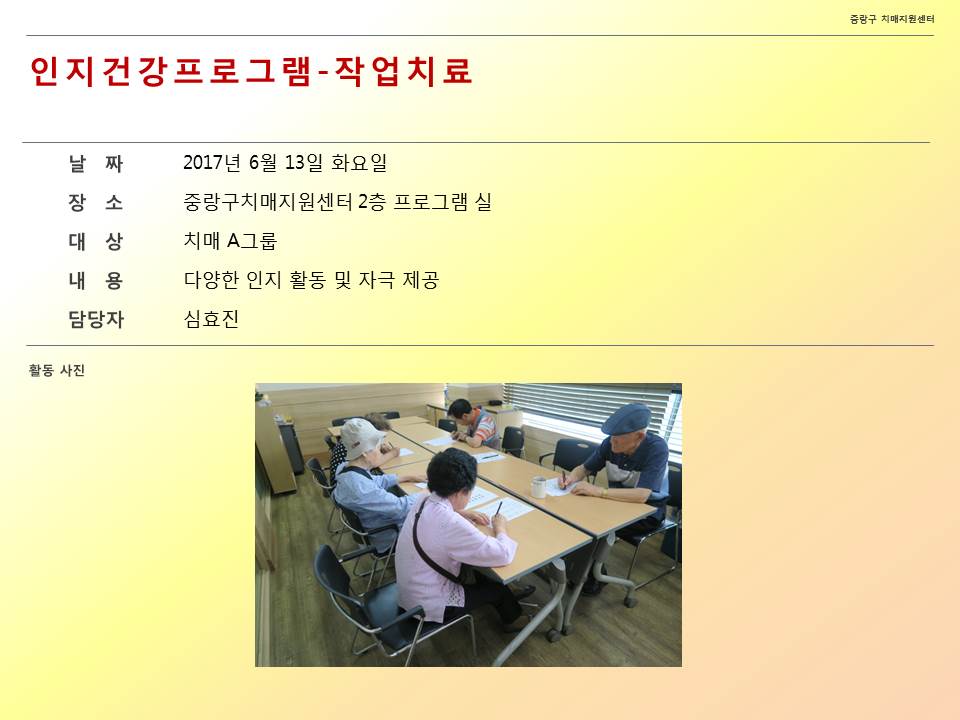 중랑구 치매지원센터

인지건강프로그램-작업치료

| 날 짜 | 2017년 6월 13일 화요일 |
|---|---|
| 장 소 | 중랑구치매지원센터 2층 프로그램 실 |
| 대 상 | 치매 A그룹 |
| 내 용 | 다양한 인지 활동 및 자극 제공 |
| 담당자 | 심효진 |

활동 사진